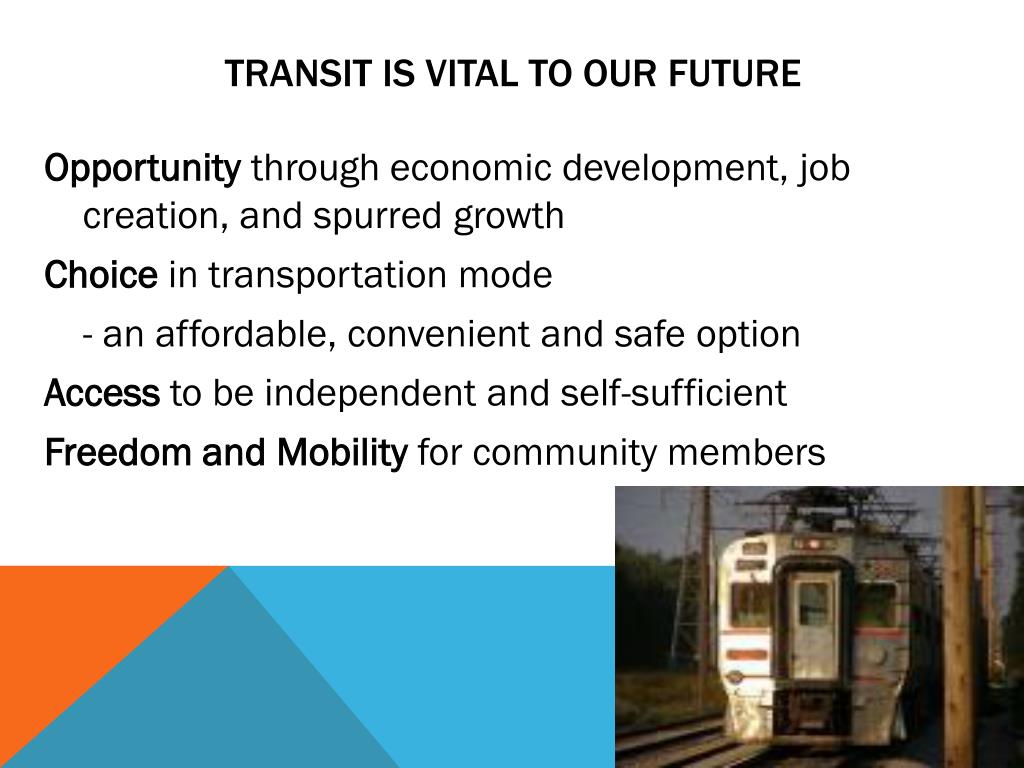 TRANSIT IS VITAL TO OUR FUTURE

Opportunity through economic development, job creation, and spurred growth

Choice in transportation mode

- an affordable, convenient and safe option

Access to be independent and self-sufficient

Freedom and Mobility for community members